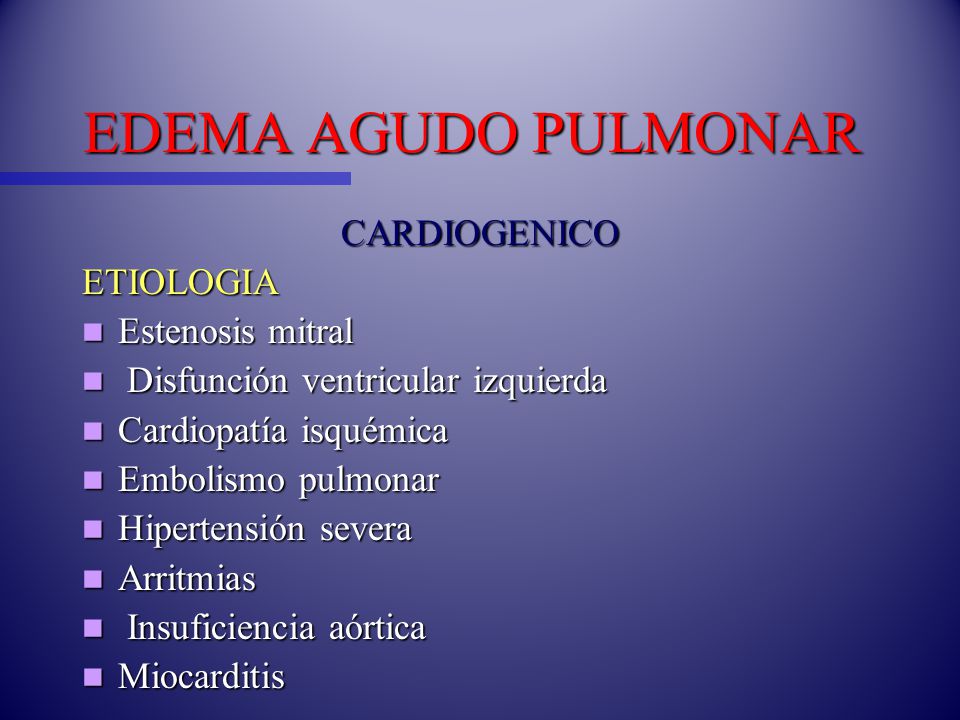 EDEMA AGUDO PULMONAR

CARDIOGENICO

ETIOLOGIA

- Estenosis mitral
- Disfunción ventricular izquierda
- Cardiopatía isquémica
- Embolismo pulmonar
- Hipertensión severa
- Arritmias
- Insuficiencia aórtica
- Miocarditis